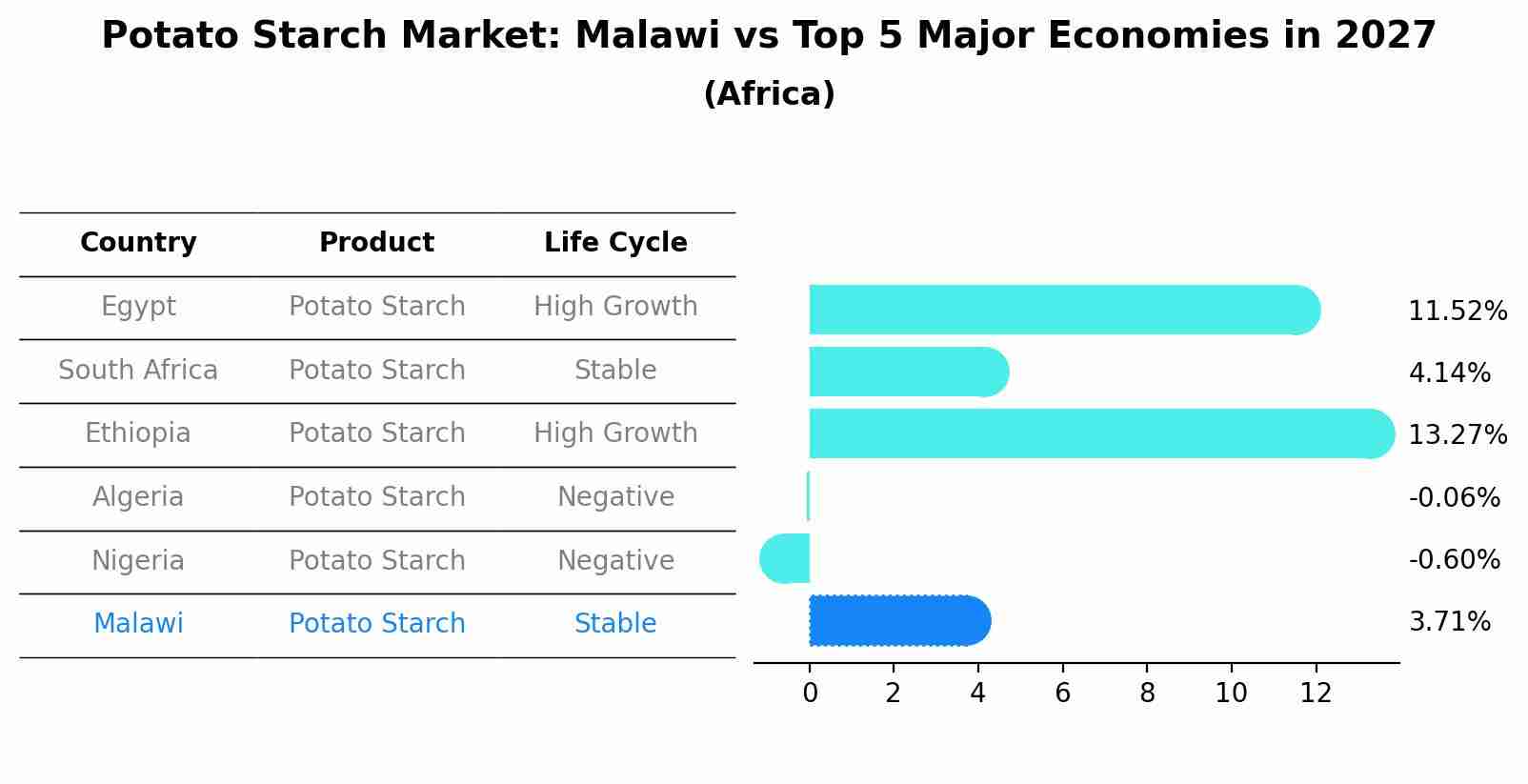 Potato Starch Market: Malawi vs Top 5 Major Economies in 2027
(Africa)

| Country | Product | Life Cycle |
|---|---|---|
| Egypt | Potato Starch | High Growth |
| South Africa | Potato Starch | Stable |
| Ethiopia | Potato Starch | High Growth |
| Algeria | Potato Starch | Negative |
| Nigeria | Potato Starch | Negative |
| Malawi | Potato Starch | Stable |

11.52%
4.14%
13.27%
-0.06%
-0.60%
3.71%

0 2 4 6 8 10 12